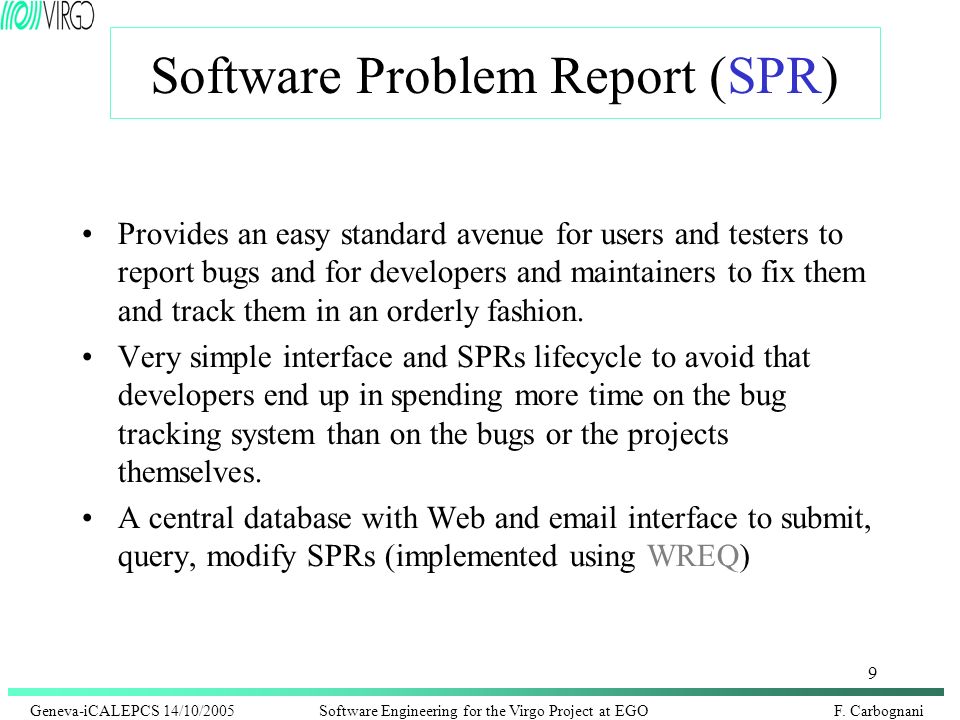 VIRGO

Software Problem Report (SPR)

• Provides an easy standard avenue for users and testers to report bugs and for developers and maintainers to fix them and track them in an orderly fashion.

• Very simple interface and SPRs lifecycle to avoid that developers end up in spending more time on the bug tracking system than on the bugs or the projects themselves.

• A central database with Web and email interface to submit, query, modify SPRs (implemented using WREQ)

9

Geneva-iCALEPCS 14/10/2005 Software Engineering for the Virgo Project at EGO F. Carbognani